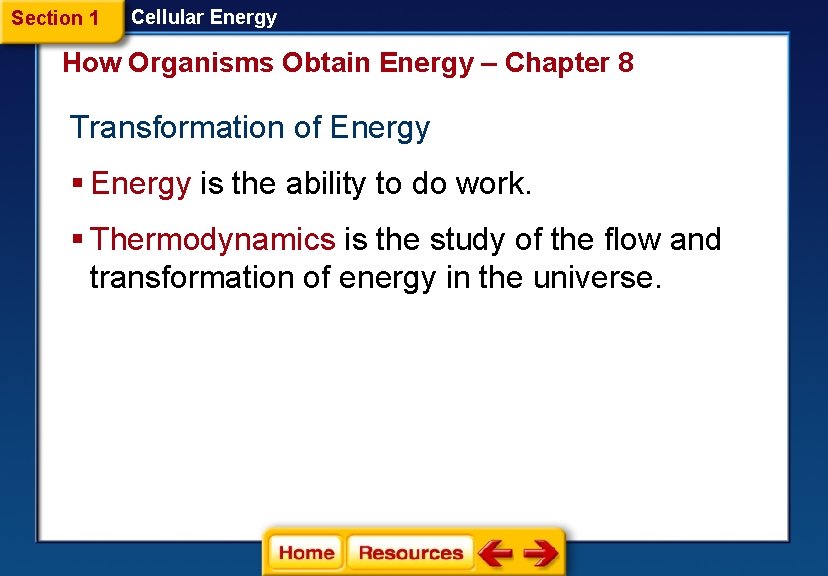 Section 1 Cellular Energy

How Organisms Obtain Energy – Chapter 8

Transformation of Energy

▪ Energy is the ability to do work.

▪ Thermodynamics is the study of the flow and transformation of energy in the universe.

Home Resources